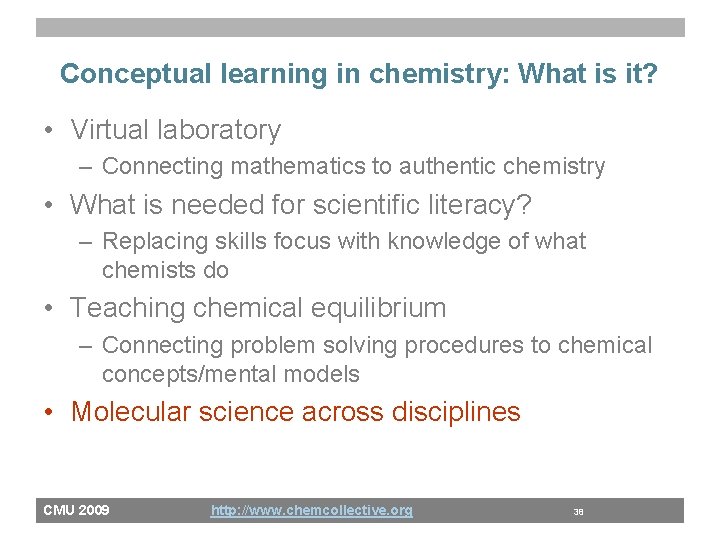 Conceptual learning in chemistry: What is it?

• Virtual laboratory
– Connecting mathematics to authentic chemistry

• What is needed for scientific literacy?
– Replacing skills focus with knowledge of what chemists do

• Teaching chemical equilibrium
– Connecting problem solving procedures to chemical concepts/mental models

• Molecular science across disciplines

CMU 2009 http://www.chemcollective.org 38